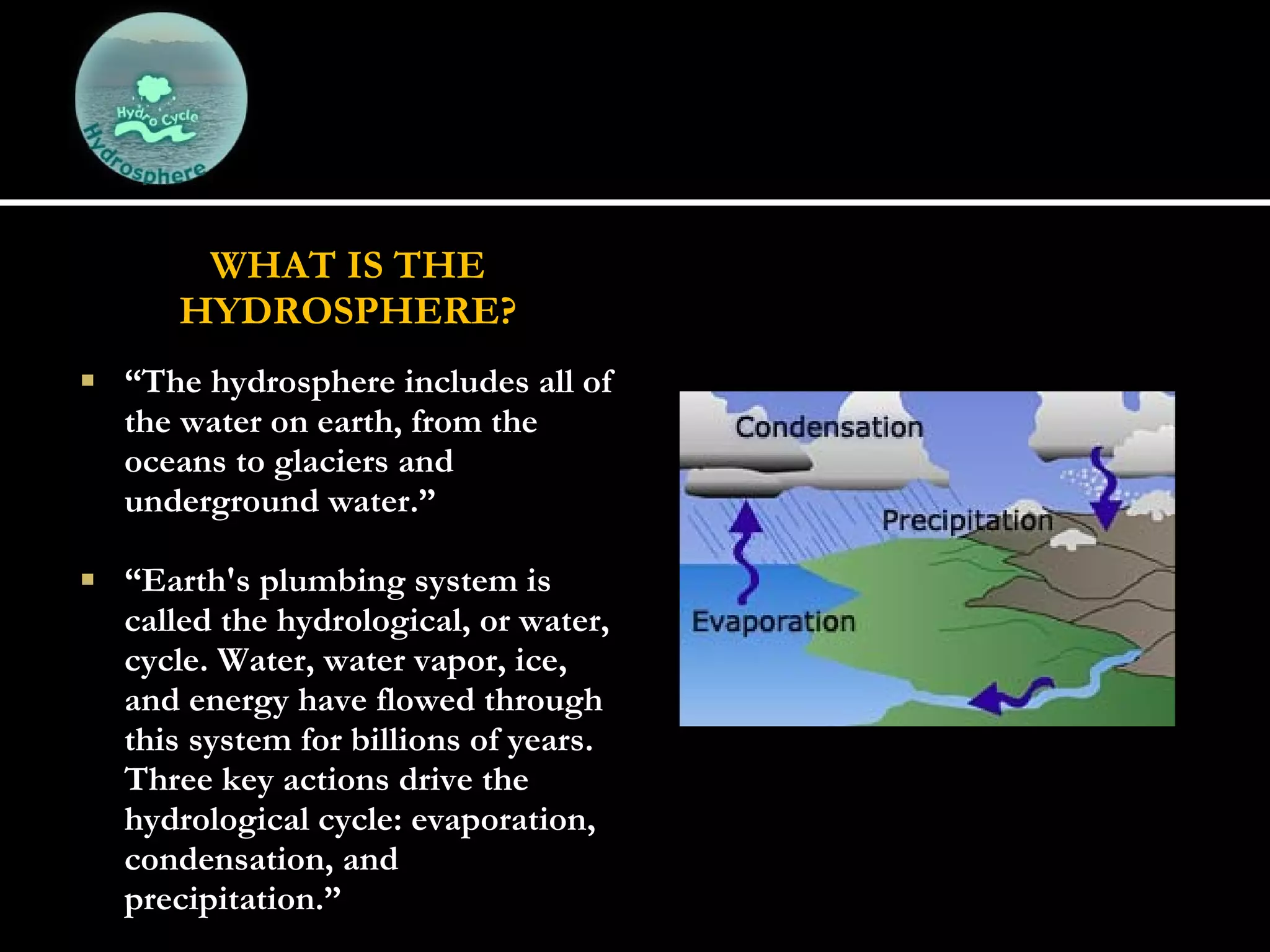 Hydro Cycle
Hydrosphere

WHAT IS THE HYDROSPHERE?

▪ “The hydrosphere includes all of the water on earth, from the oceans to glaciers and underground water.”

▪ “Earth's plumbing system is called the hydrological, or water, cycle. Water, water vapor, ice, and energy have flowed through this system for billions of years. Three key actions drive the hydrological cycle: evaporation, condensation, and precipitation.”

Condensation
Precipitation
Evaporation